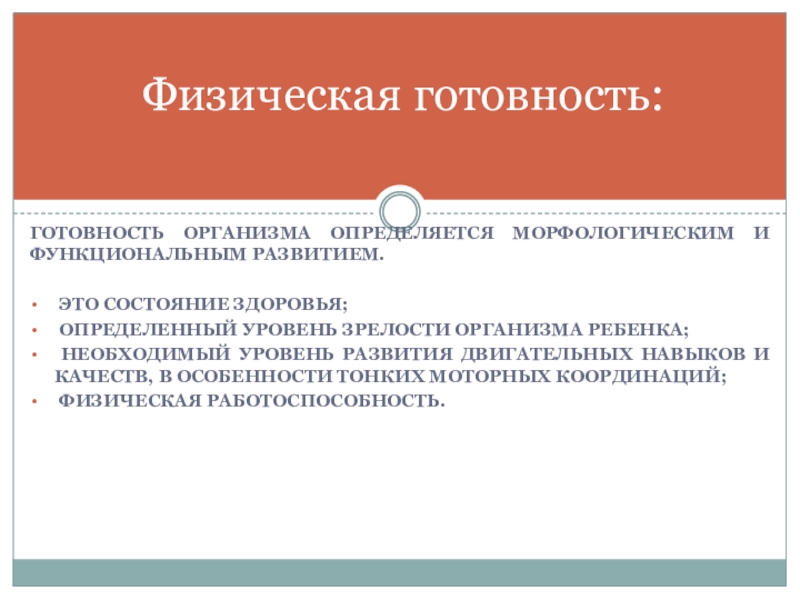 Физическая готовность:

ГОТОВНОСТЬ ОРГАНИЗМА ОПРЕДЕЛЯЕТСЯ МОРФОЛОГИЧЕСКИМ И ФУНКЦИОНАЛЬНЫМ РАЗВИТИЕМ.

• ЭТО СОСТОЯНИЕ ЗДОРОВЬЯ;
• ОПРЕДЕЛЕННЫЙ УРОВЕНЬ ЗРЕЛОСТИ ОРГАНИЗМА РЕБЕНКА;
• НЕОБХОДИМЫЙ УРОВЕНЬ РАЗВИТИЯ ДВИГАТЕЛЬНЫХ НАВЫКОВ И КАЧЕСТВ, В ОСОБЕННОСТИ ТОНКИХ МОТОРНЫХ КООРДИНАЦИЙ;
• ФИЗИЧЕСКАЯ РАБОТОСПОСОБНОСТЬ.